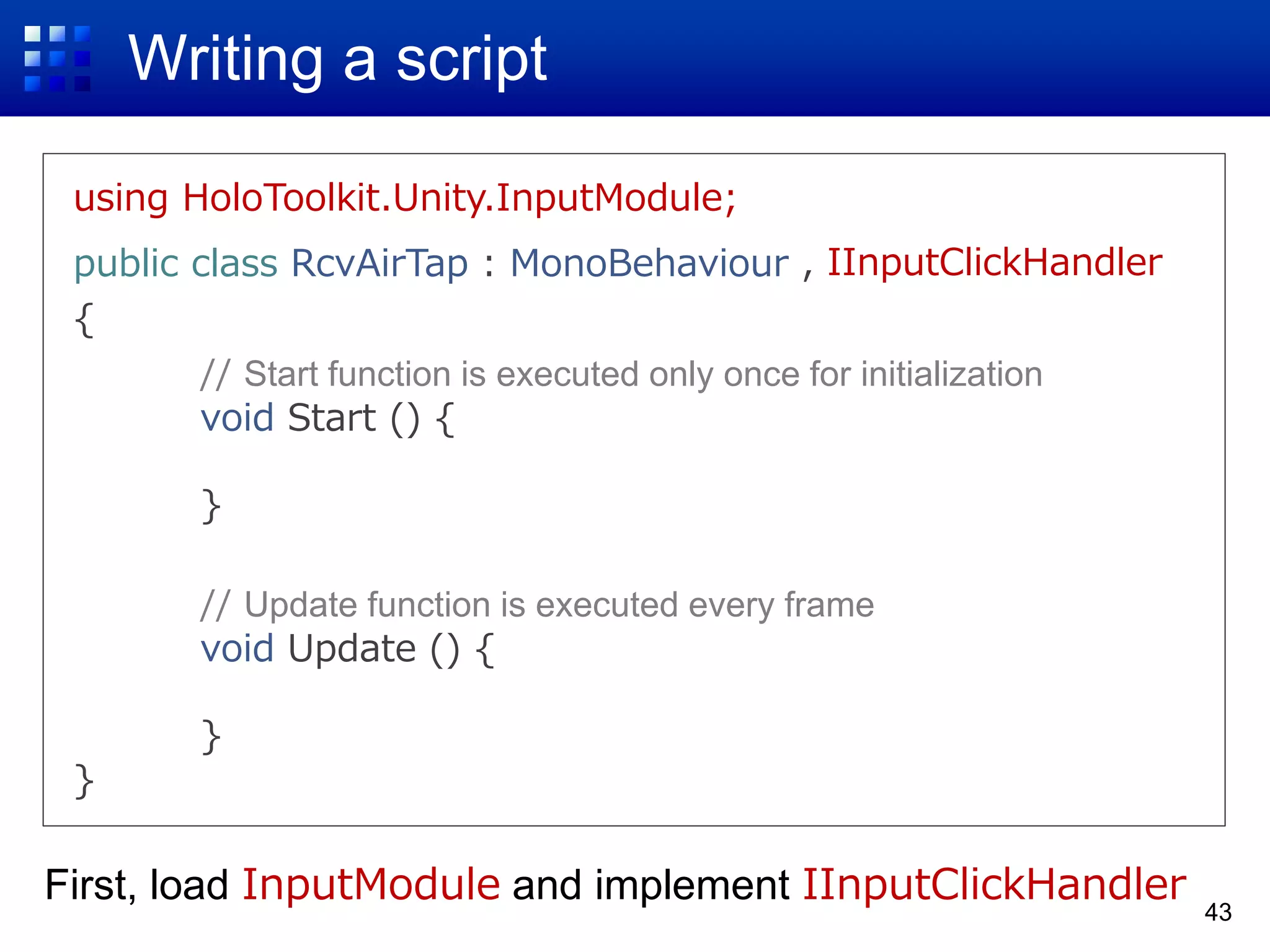 Writing a script

using HoloToolkit.Unity.InputModule;

public class RcvAirTap : MonoBehaviour , IInputClickHandler
{
// Start function is executed only once for initialization
void Start () {

}

// Update function is executed every frame
void Update () {

}
}

First, load InputModule and implement IInputClickHandler

43